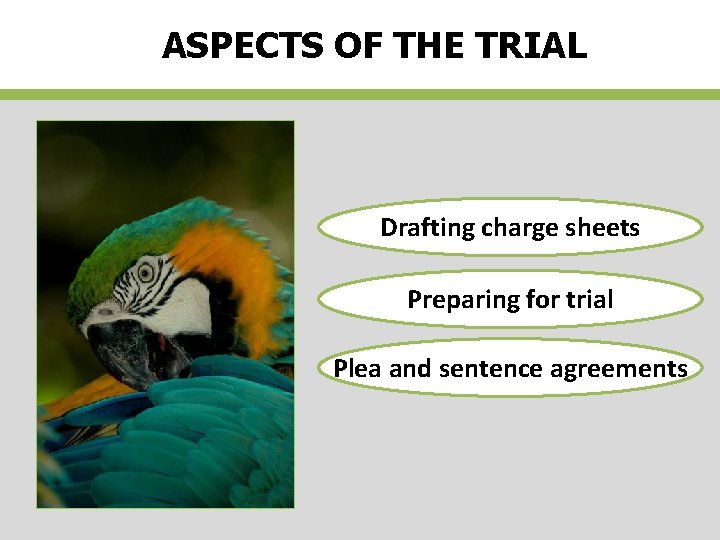 ASPECTS OF THE TRIAL

Drafting charge sheets

Preparing for trial

Plea and sentence agreements